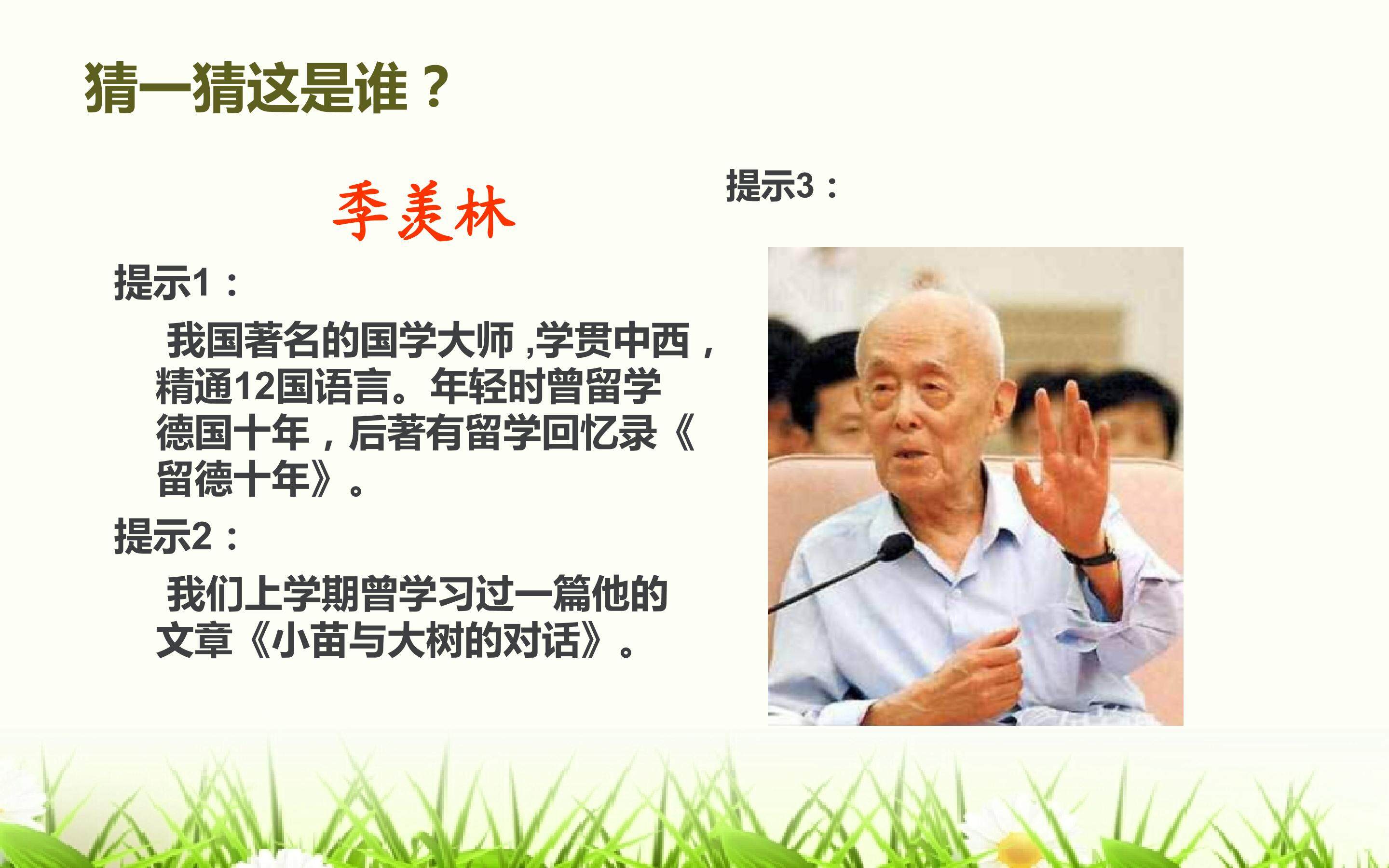 猜一猜这是谁？

季羡林

提示1：

我国著名的国学大师，学贯中西，精通12国语言。年轻时曾留学德国十年，后著有留学回忆录《留德十年》。

提示2：

我们上学期曾学习过一篇他的文章《小苗与大树的对话》。

提示3：